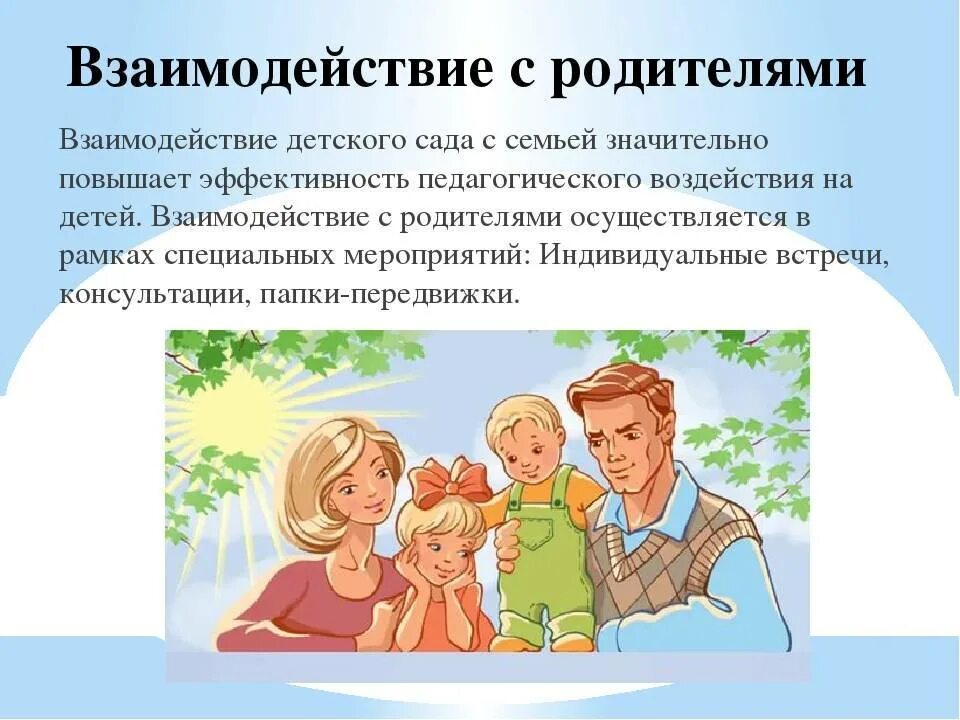 Взаимодействие с родителями

Взаимодействие детского сада с семьей значительно повышает эффективность педагогического воздействия на детей. Взаимодействие с родителями осуществляется в рамках специальных мероприятий: Индивидуальные встречи, консультации, папки-передвижки.